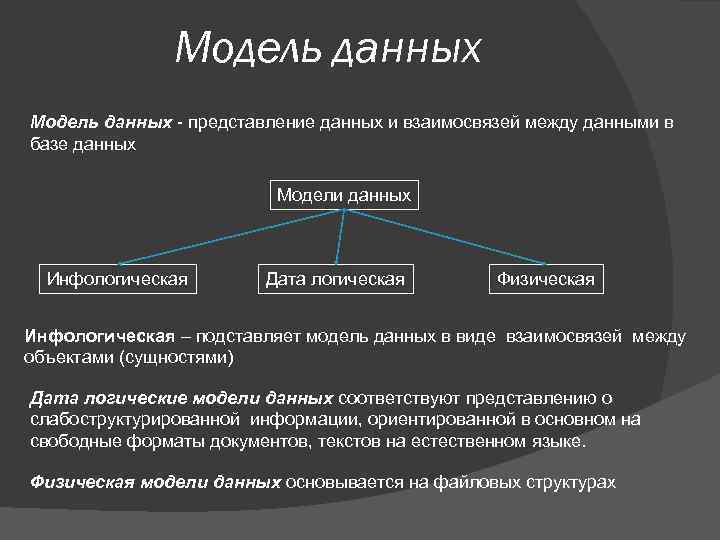 Модель данных

Модель данных - представление данных и взаимосвязей между данными в базе данных

Модели данных

Инфологическая

Дата логическая

Физическая

Инфологическая – подставляет модель данных в виде взаимосвязей между объектами (сущностями)

Дата логические модели данных соответствуют представлению о слабоструктурированной информации, ориентированной в основном на свободные форматы документов, текстов на естественном языке.

Физическая модели данных основывается на файловых структурах